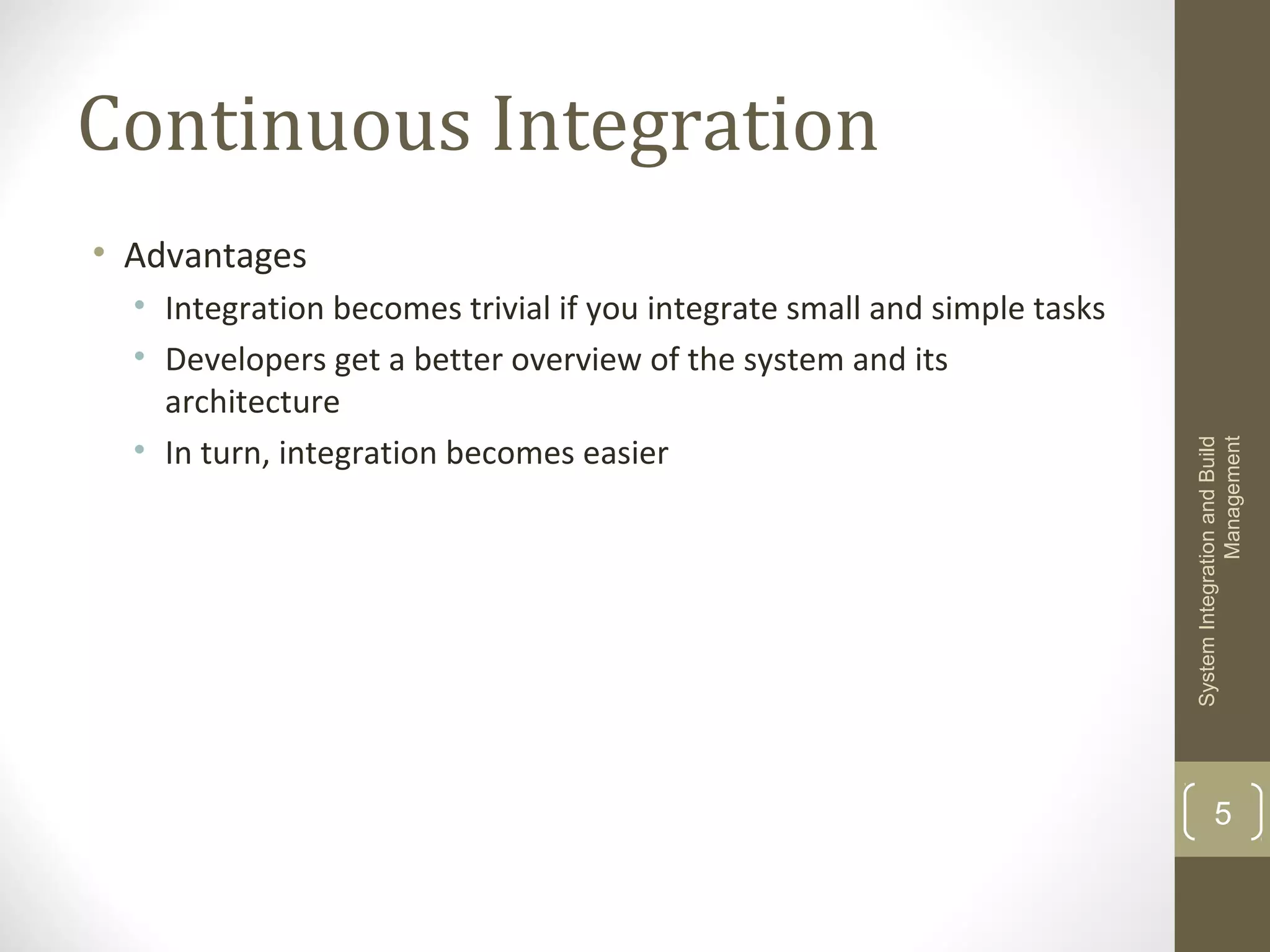 Continuous Integration

• Advantages
  • Integration becomes trivial if you integrate small and simple tasks
  • Developers get a better overview of the system and its architecture
  • In turn, integration becomes easier

System Integration and Build Management

5